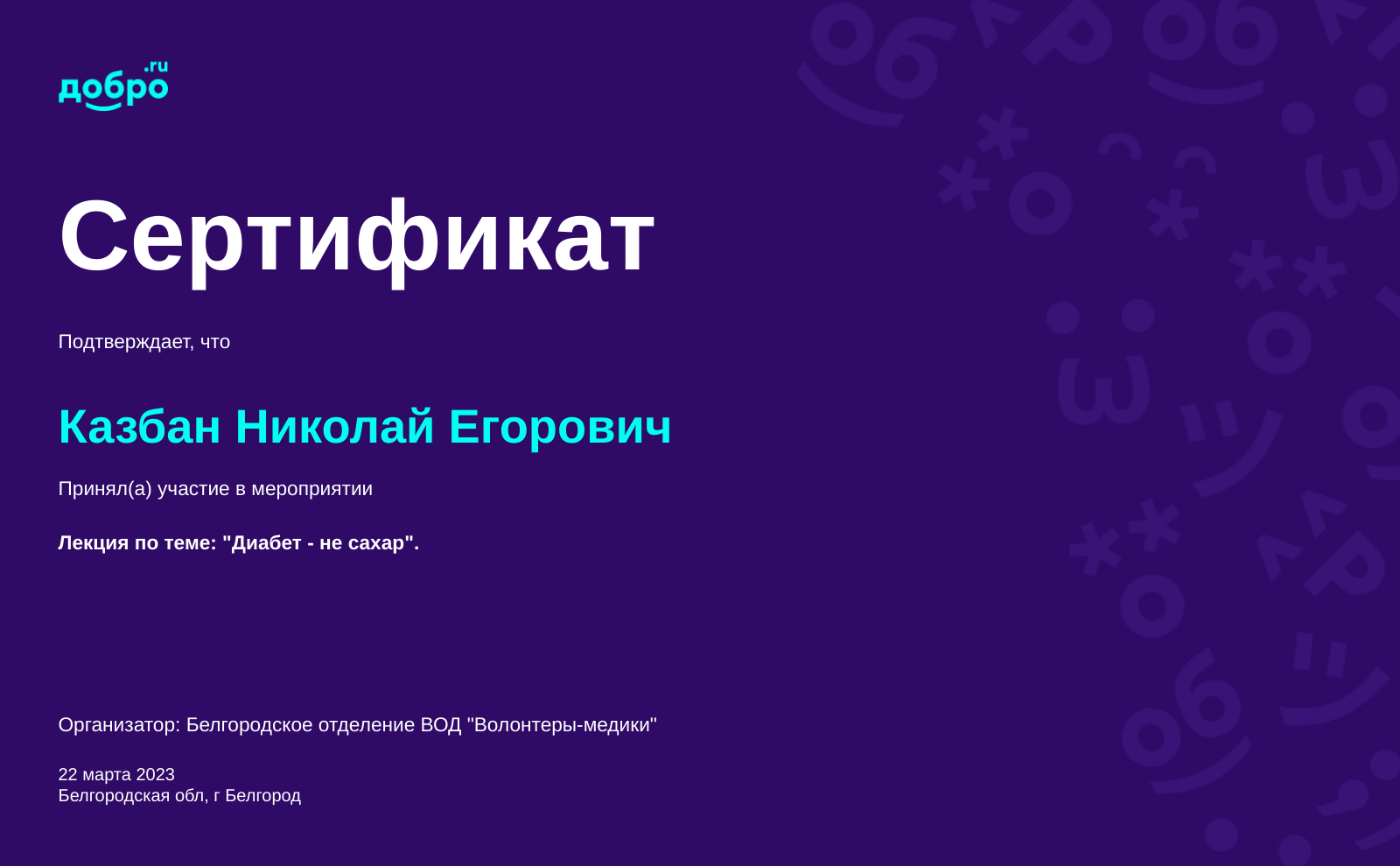 добро.ru

Сертификат

Подтверждает, что

Казбан Николай Егорович

Принял(а) участие в мероприятии

Лекция по теме: "Диабет - не сахар".

Организатор: Белгородское отделение ВОД "Волонтеры-медики"

22 марта 2023
Белгородская обл, г Белгород